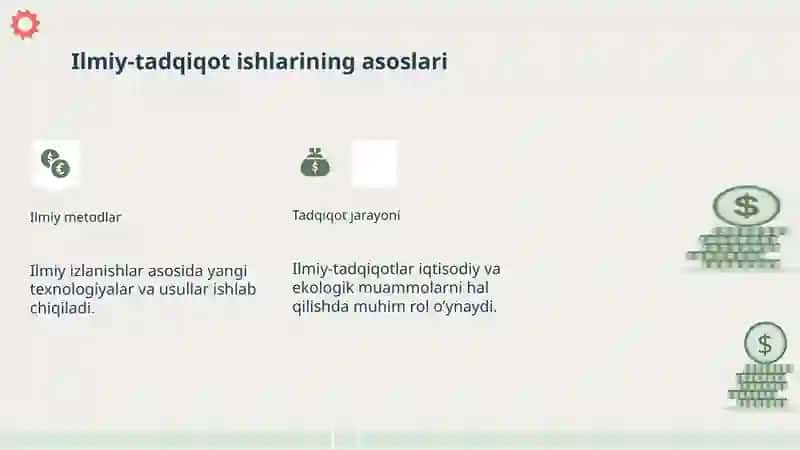 Ilmiy-tadqiqot ishlarining asoslari

Ilmiy metodlar

Ilmiy izlanishlar asosida yangi texnologiyalar va usullar ishlab chiqiladi.

Tadqiqot jarayoni

Ilmiy-tadqiqotlar iqtisodiy va ekologik muammolarni hal qilishda muhim rol o'ynaydi.